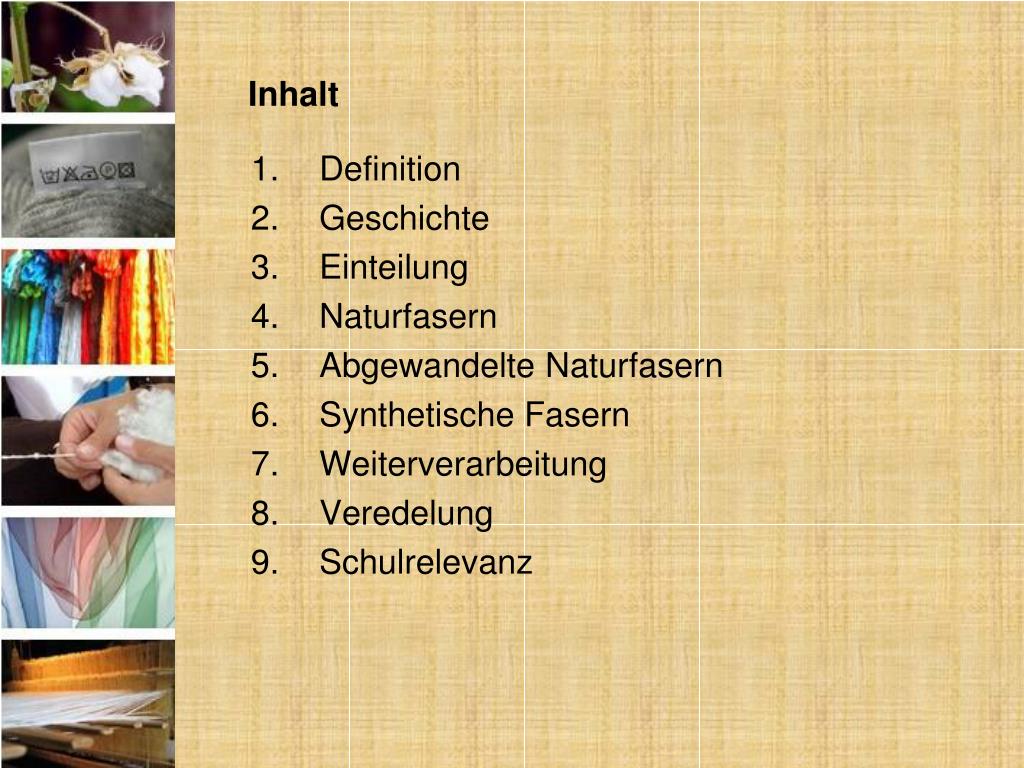 Inhalt

1. Definition
2. Geschichte
3. Einteilung
4. Naturfasern
5. Abgewandelte Naturfasern
6. Synthetische Fasern
7. Weiterverarbeitung
8. Veredelung
9. Schulrelevanz